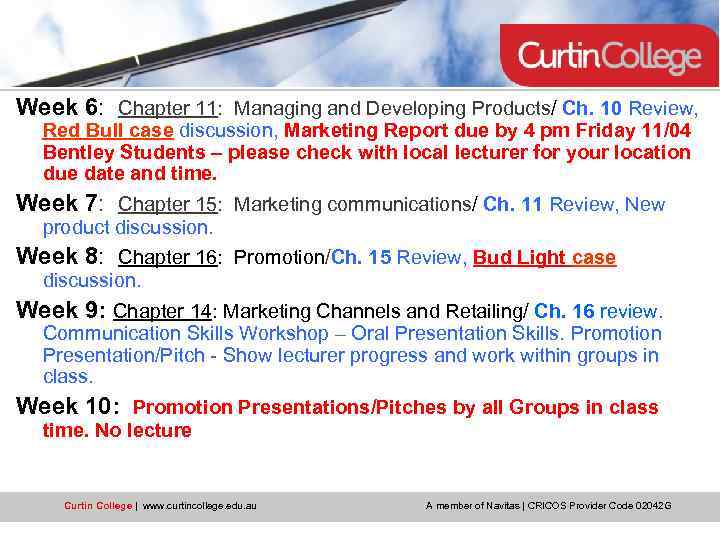 CurtinCollege

Week 6: Chapter 11: Managing and Developing Products/ Ch. 10 Review, Red Bull case discussion, Marketing Report due by 4 pm Friday 11/04 Bentley Students – please check with local lecturer for your location due date and time.

Week 7: Chapter 15: Marketing communications/ Ch. 11 Review, New product discussion.

Week 8: Chapter 16: Promotion/Ch. 15 Review, Bud Light case discussion.

Week 9: Chapter 14: Marketing Channels and Retailing/ Ch. 16 review. Communication Skills Workshop – Oral Presentation Skills. Promotion Presentation/Pitch - Show lecturer progress and work within groups in class.

Week 10: Promotion Presentations/Pitches by all Groups in class time. No lecture

Curtin College | www.curtincollege.edu.au

A member of Navitas | CRICOS Provider Code 02042G